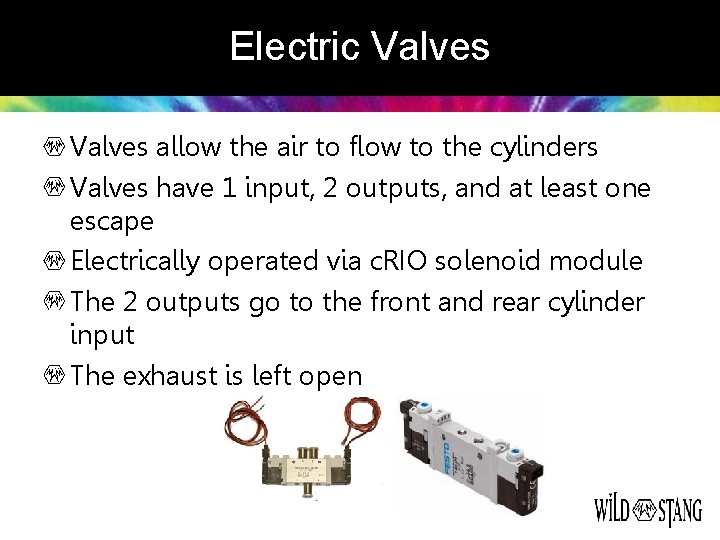 Electric Valves

Valves allow the air to flow to the cylinders

Valves have 1 input, 2 outputs, and at least one escape

Electrically operated via cRIO solenoid module

The 2 outputs go to the front and rear cylinder input

The exhaust is left open

FESTO

WILD STANG